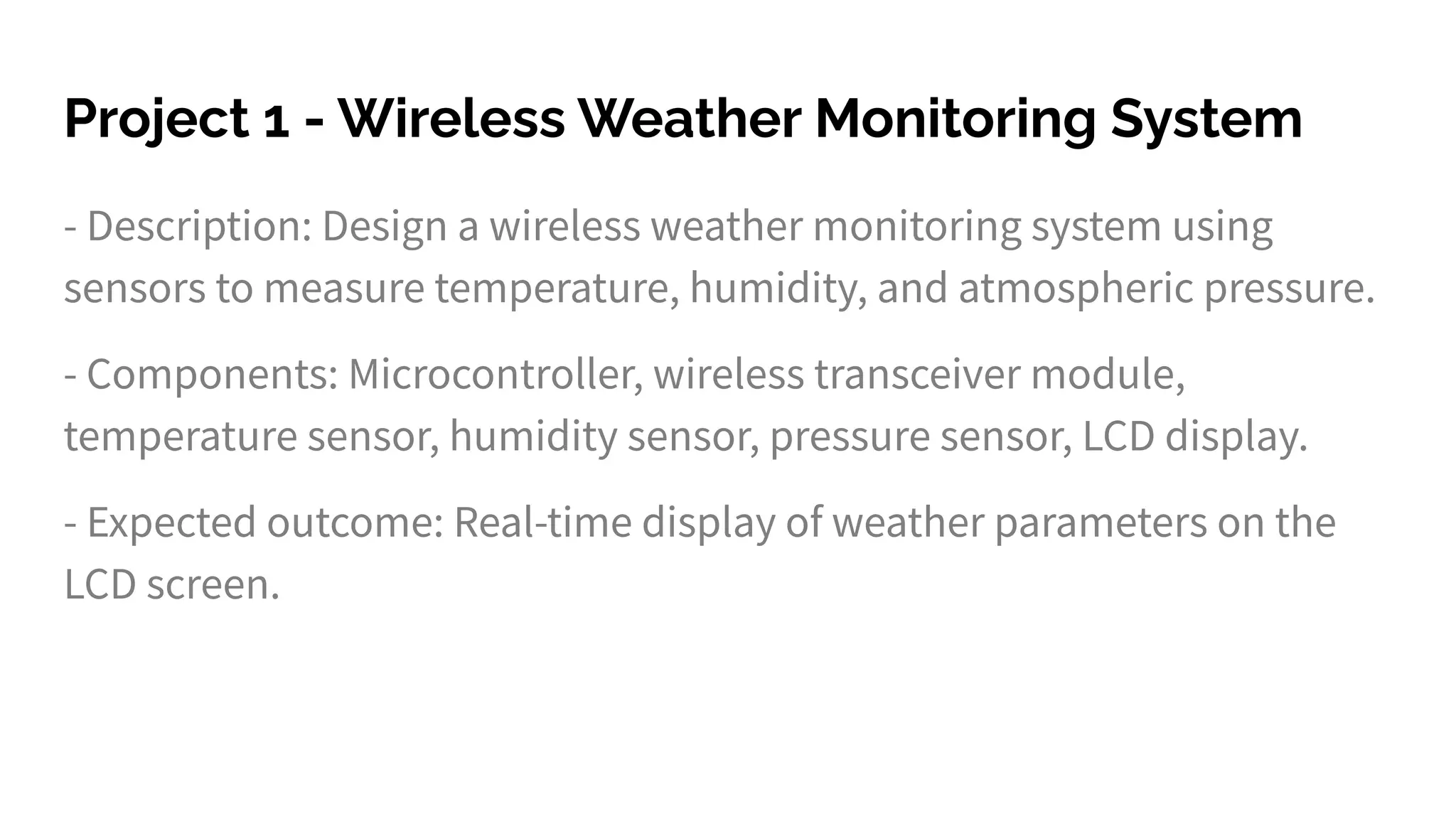 Project 1 - Wireless Weather Monitoring System

- Description: Design a wireless weather monitoring system using sensors to measure temperature, humidity, and atmospheric pressure.

- Components: Microcontroller, wireless transceiver module, temperature sensor, humidity sensor, pressure sensor, LCD display.

- Expected outcome: Real-time display of weather parameters on the LCD screen.